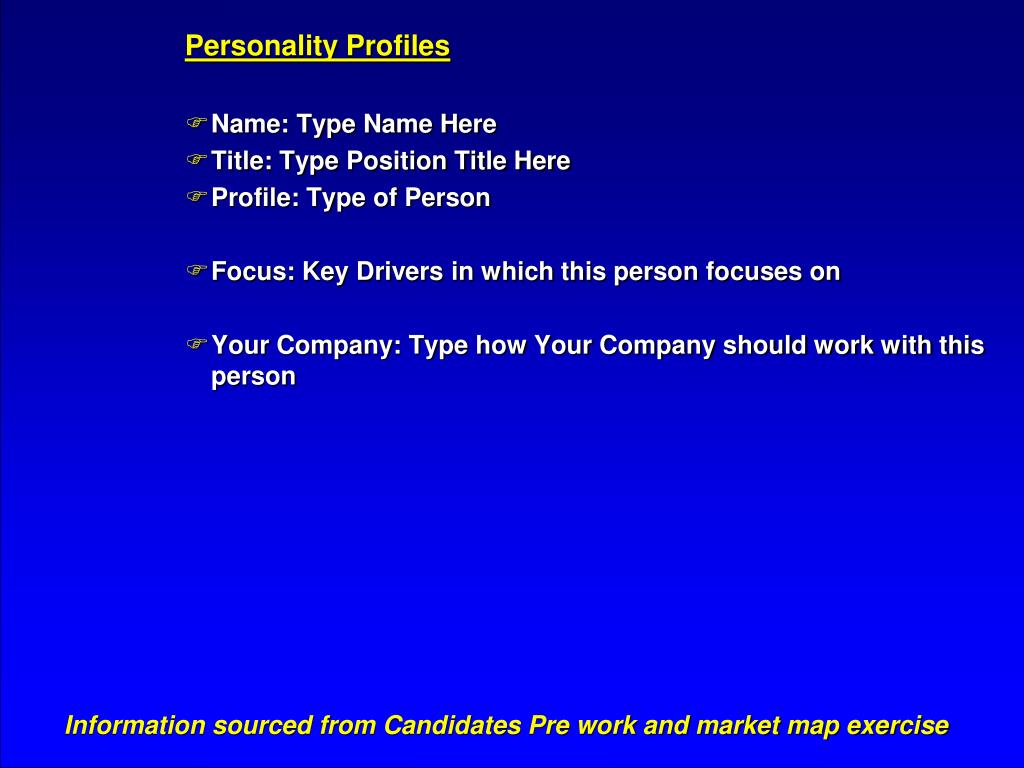 Personality Profiles

Name: Type Name Here
Title: Type Position Title Here
Profile: Type of Person

Focus: Key Drivers in which this person focuses on

Your Company: Type how Your Company should work with this person

Information sourced from Candidates Pre work and market map exercise